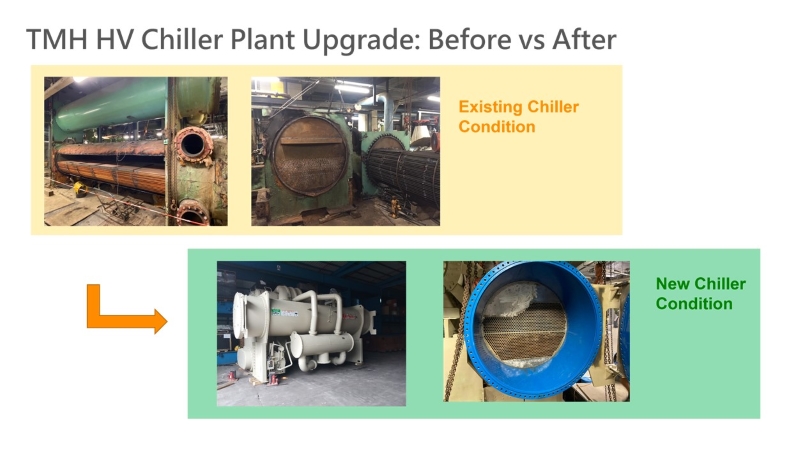 TMH HV Chiller Plant Upgrade: Before vs After

Existing Chiller Condition

New Chiller Condition